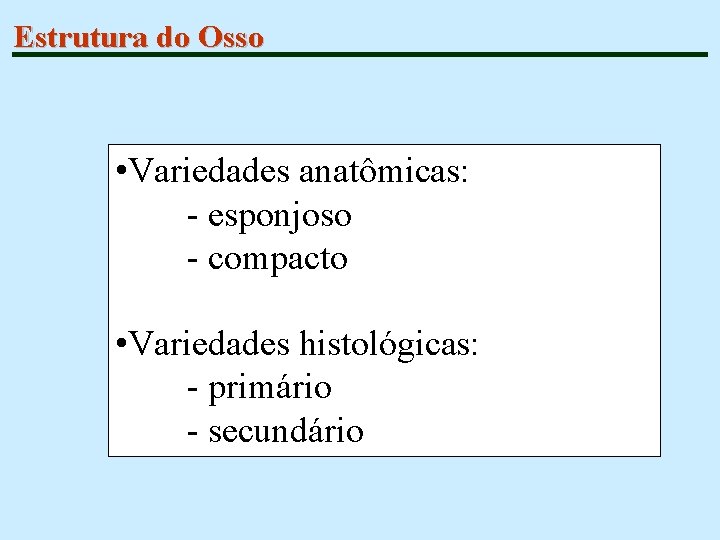 Estrutura do Osso

•Variedades anatômicas:
- esponjoso
- compacto

•Variedades histológicas:
- primário
- secundário